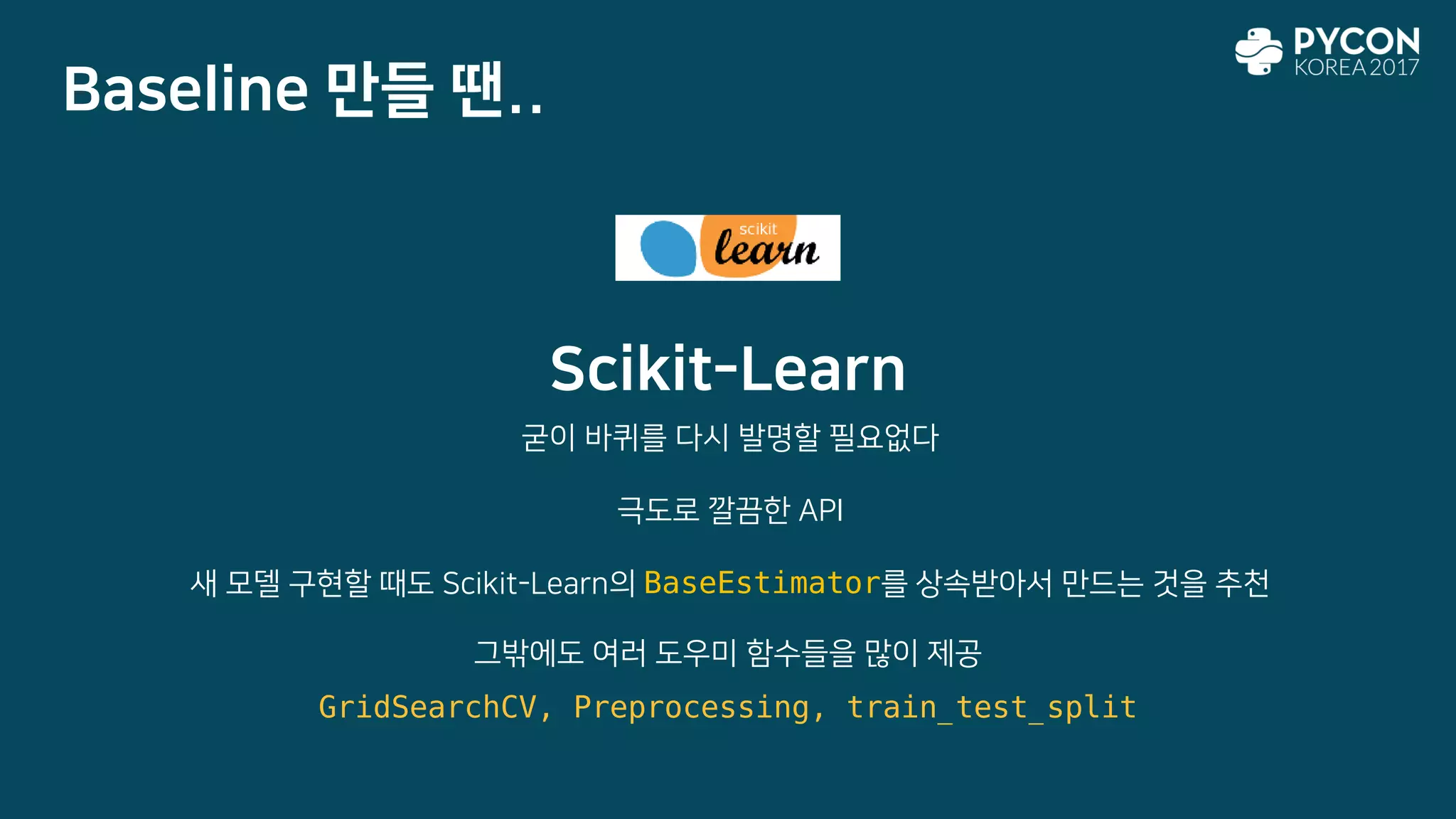 Baseline 만들 땐..

PYCON
KOREA 2017

scikit
learn

Scikit-Learn

굳이 바퀴를 다시 발명할 필요없다

극도로 깔끔한 API

새 모델 구현할 때도 Scikit-Learn의 BaseEstimator를 상속받아서 만드는 것을 추천

그밖에도 여러 도우미 함수들을 많이 제공

GridSearchCV, Preprocessing, train_test_split